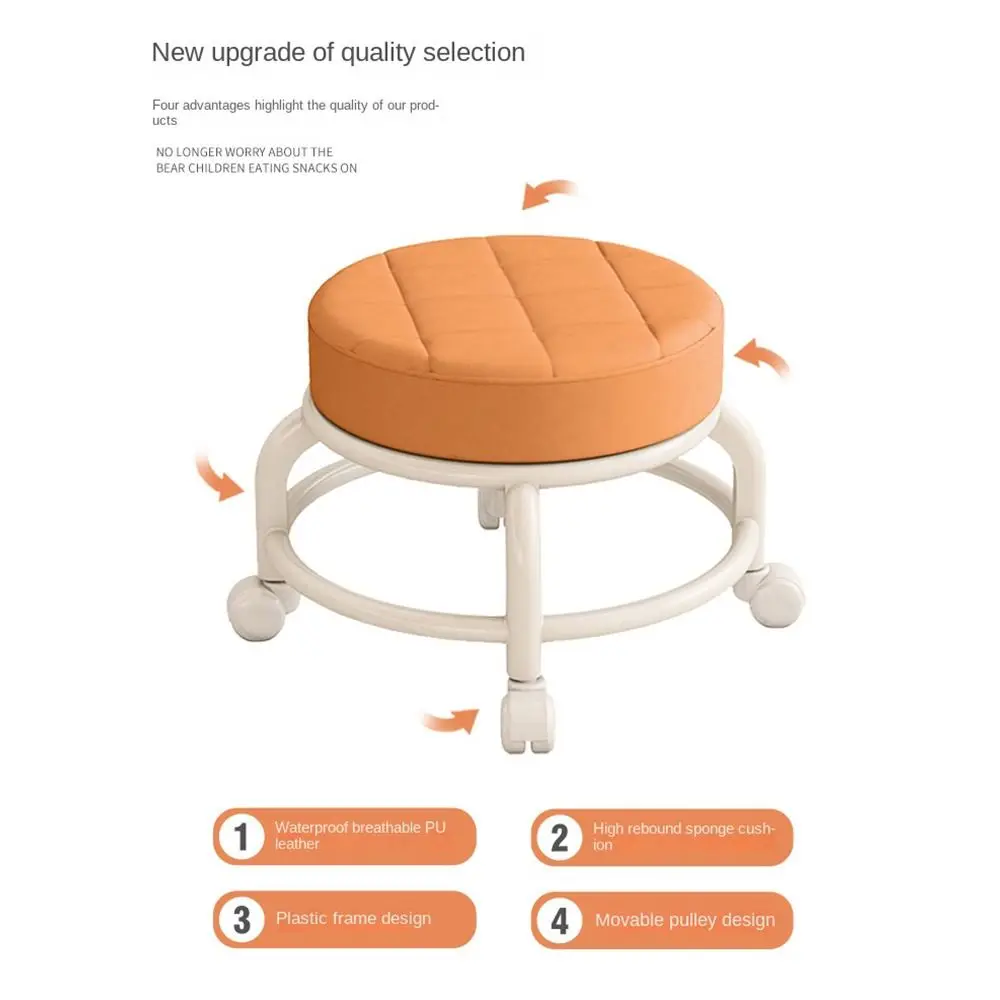 New upgrade of quality selection

Four advantages highlight the quality of our products

NO LONGER WORRY ABOUT THE BEAR CHILDREN EATING SNACKS ON

1 Waterproof breathable PU leather

2 High rebound sponge cushion

3 Plastic frame design

4 Movable pulley design